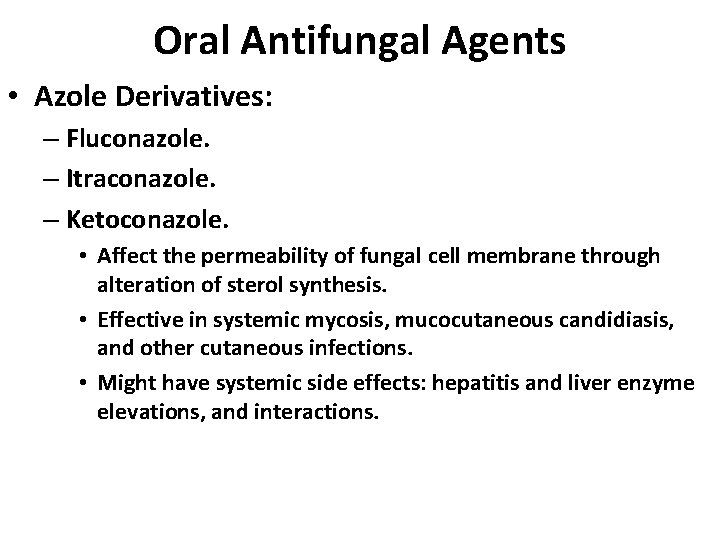 Oral Antifungal Agents

• Azole Derivatives:

– Fluconazole.

– Itraconazole.

– Ketoconazole.

• Affect the permeability of fungal cell membrane through alteration of sterol synthesis.

• Effective in systemic mycosis, mucocutaneous candidiasis, and other cutaneous infections.

• Might have systemic side effects: hepatitis and liver enzyme elevations, and interactions.